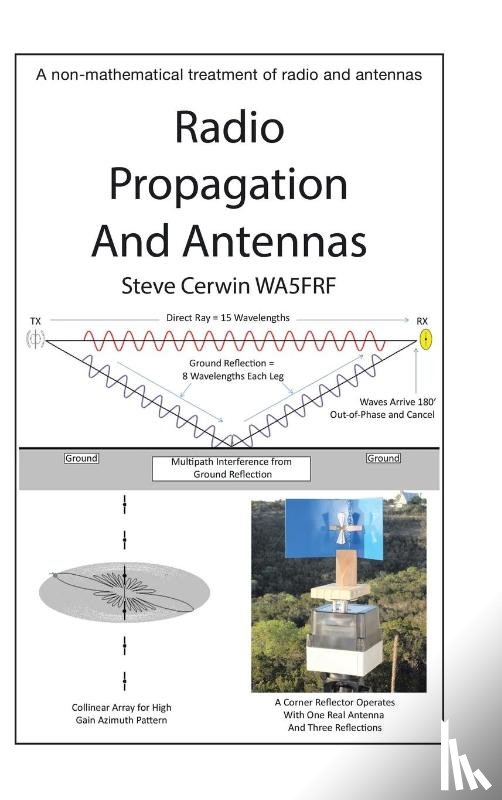 A non-mathematical treatment of radio and antennas

Radio Propagation And Antennas

Steve Cerwin WA5FRF

TX

Direct Ray = 15 Wavelengths

RX

Ground Reflection = 8 Wavelengths Each Leg

Waves Arrive 180' Out-of-Phase and Cancel

Ground

Multipath Interference from Ground Reflection

Ground

Collinear Array for High Gain Azimuth Pattern

A Corner Reflector Operates With One Real Antenna And Three Reflections